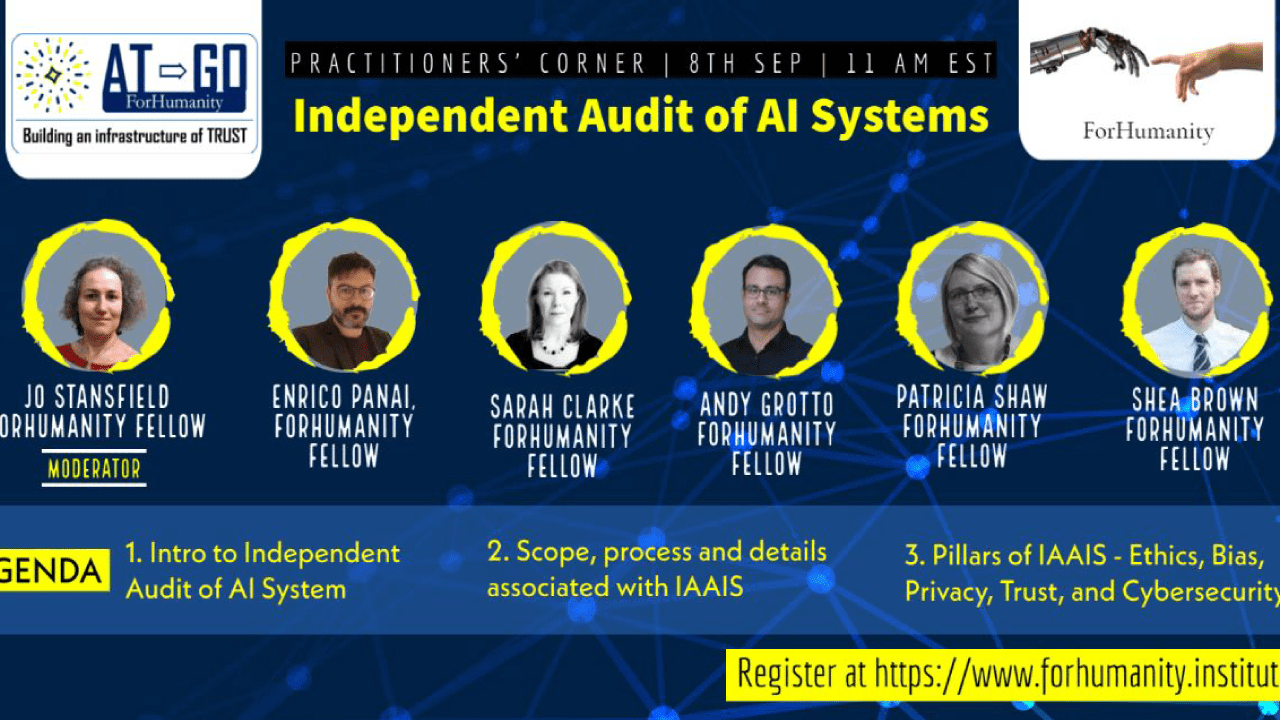 AT ⇨ GO
ForHumanity
Building an infrastructure of TRUST

PRACTITIONERS' CORNER | 8TH SEP | 11 AM EST

Independent Audit of AI Systems

ForHumanity

JO STANSFIELD
ORHUMANITY FELLOW
MODERATOR

ENRICO PANAI,
FORHUMANITY
FELLOW

SARAH CLARKE
FORHUMANITY
FELLOW

ANDY GROTTO
FORHUMANITY
FELLOW

PATRICIA SHAW
FORHUMANITY
FELLOW

SHEA BROWN
FORHUMANITY
FELLOW

GENDA

1. Intro to Independent Audit of AI System

2. Scope, process and details associated with IAAIS

3. Pillars of IAAIS - Ethics, Bias, Privacy, Trust, and Cybersecurity

Register at https://www.forhumanity.institut